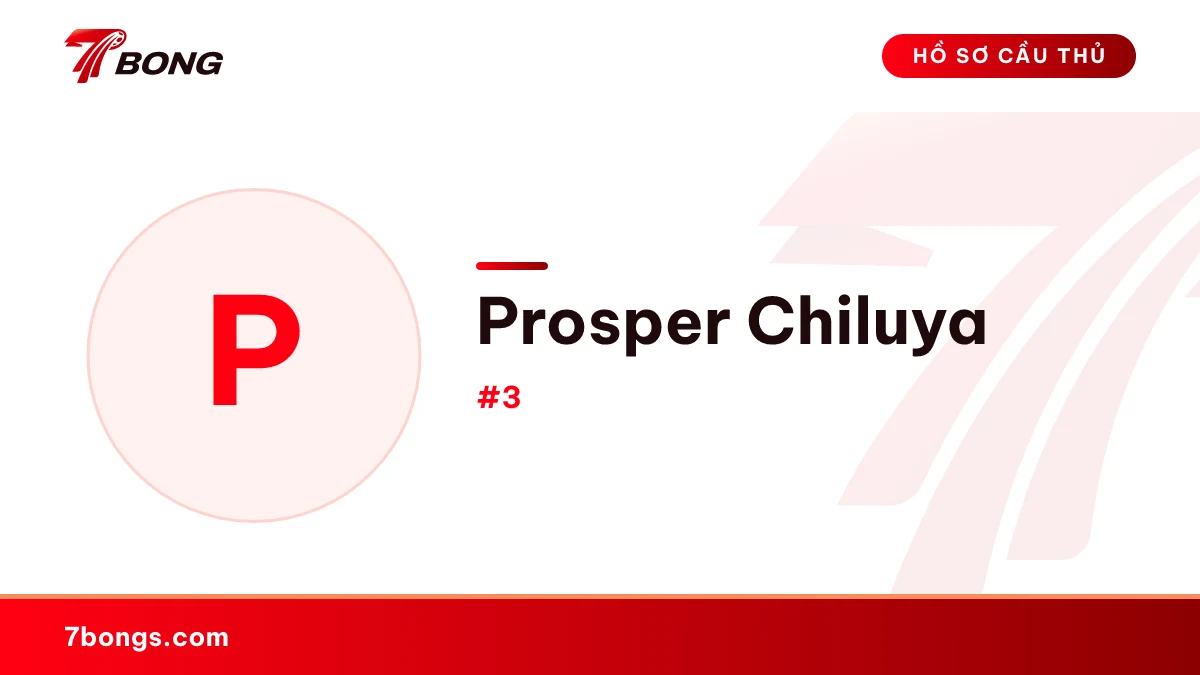 7BONG

HỒ SƠ CẦU THỦ

P

Prosper Chiluya

#3

7bongs.com